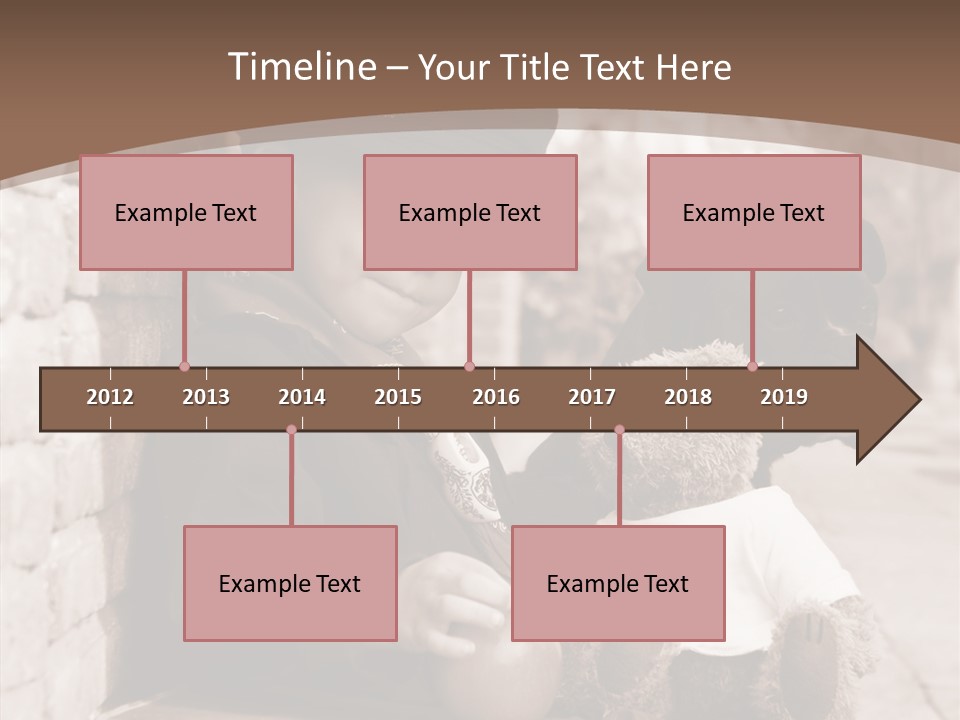 Timeline – Your Title Text Here

Example Text

Example Text

Example Text

2012 2013 2014 2015 2016 2017 2018 2019

Example Text

Example Text